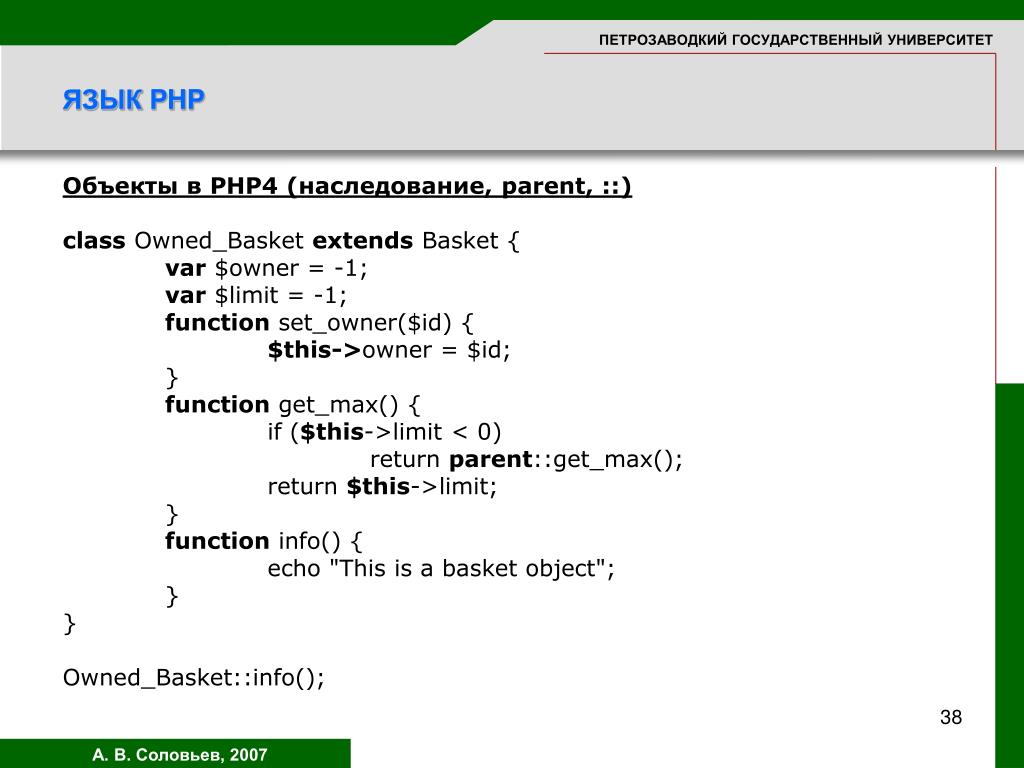 ПЕТРОЗАВОДКИЙ ГОСУДАРСТВЕННЫЙ УНИВЕРСИТЕТ

ЯЗЫК PHP

Объекты в PHP4 (наследование, parent, ::)

class Owned_Basket extends Basket {
var $owner = -1;
var $limit = -1;
function set_owner($id) {
$this->owner = $id;
}
function get_max() {
if ($this->limit < 0)
return parent::get_max();
return $this->limit;
}
function info() {
echo "This is a basket object";
}
}

Owned_Basket::info();

38

А. В. Соловьев, 2007